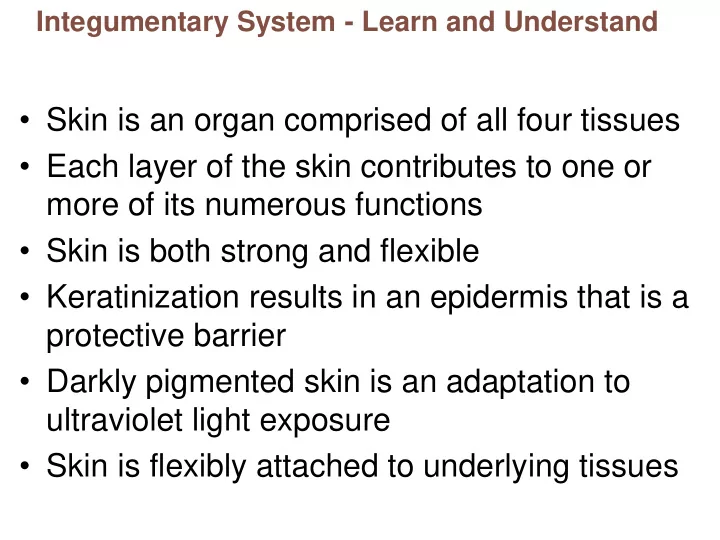 Integumentary System - Learn and Understand

• Skin is an organ comprised of all four tissues
• Each layer of the skin contributes to one or more of its numerous functions
• Skin is both strong and flexible
• Keratinization results in an epidermis that is a protective barrier
• Darkly pigmented skin is an adaptation to ultraviolet light exposure
• Skin is flexibly attached to underlying tissues